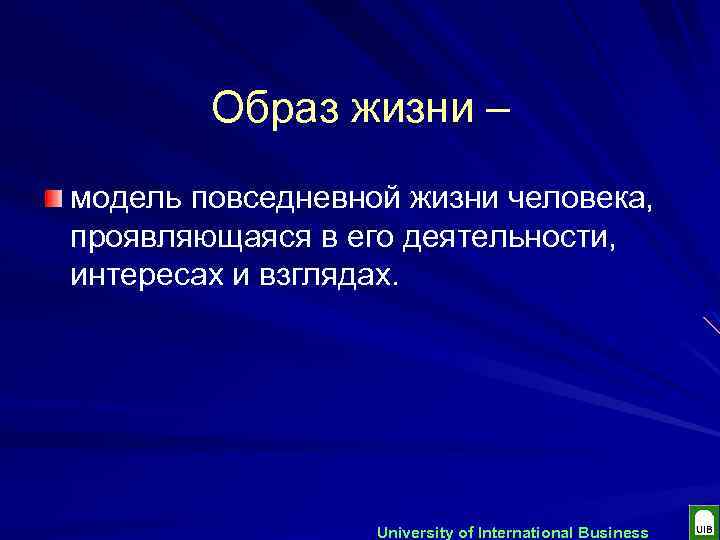 Образ жизни –

модель повседневной жизни человека, проявляющаяся в его деятельности, интересах и взглядах.

University of International Business

UIB